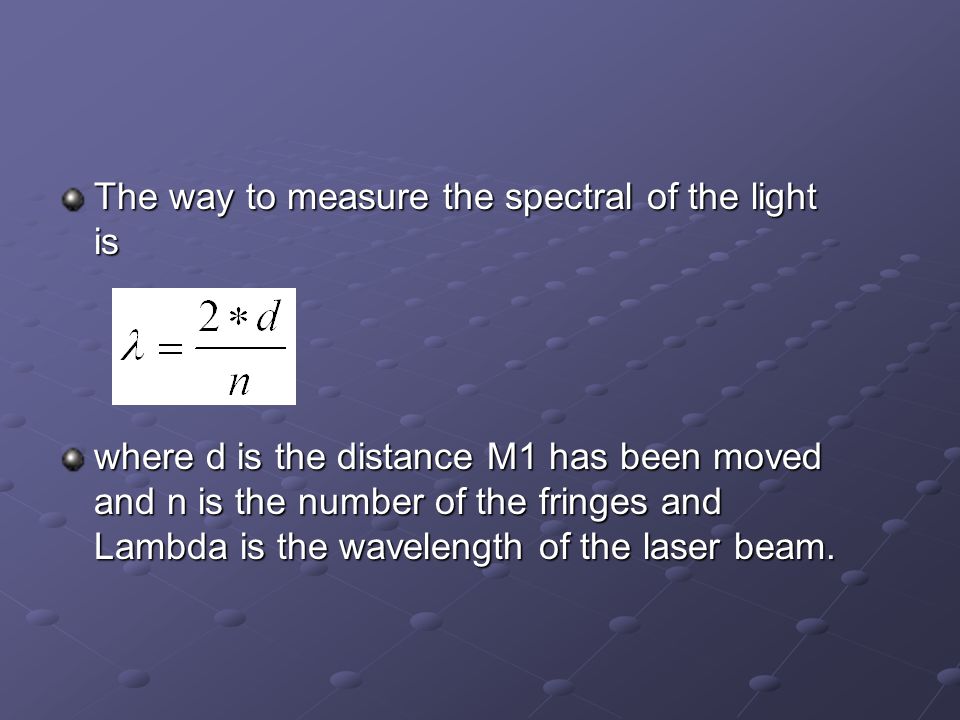 The way to measure the spectral of the light is

$\lambda = \frac{2 * d}{n}$

where d is the distance M1 has been moved and n is the number of the fringes and Lambda is the wavelength of the laser beam.